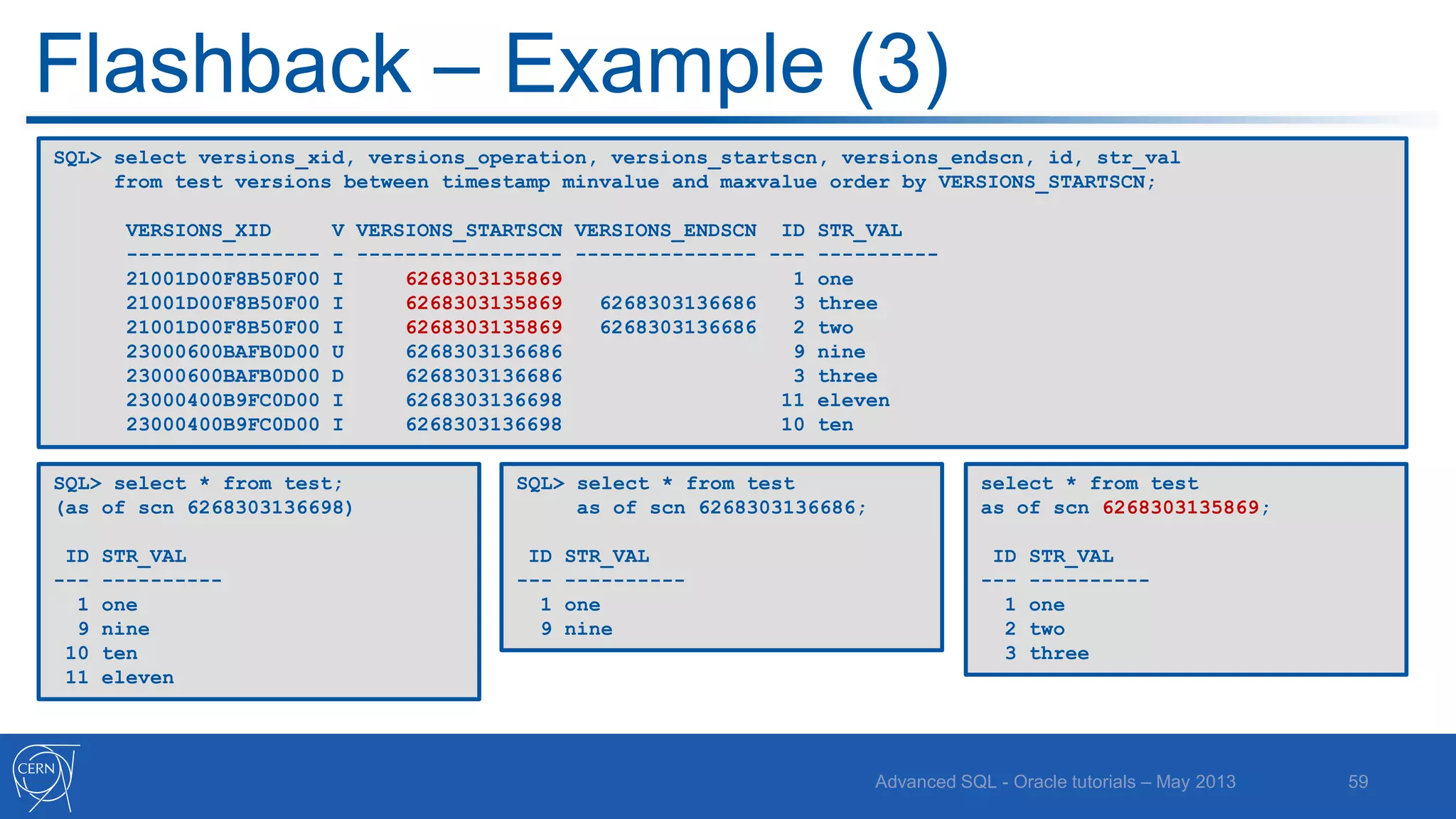 Flashback – Example (3)

SQL> select versions_xid, versions_operation, versions_startscn, versions_endscn, id, str_val
from test versions between timestamp minvalue and maxvalue order by VERSIONS_STARTSCN;

| VERSIONS_XID | V | VERSIONS_STARTSCN | VERSIONS_ENDSCN | ID | STR_VAL |
|---|---|---|---|---|---|
| 21001D00F8B50F00 | I | 6268303135869 | | 1 | one |
| 21001D00F8B50F00 | I | 6268303135869 | 6268303136686 | 3 | three |
| 21001D00F8B50F00 | I | 6268303135869 | 6268303136686 | 2 | two |
| 23000600BAFB0D00 | U | 6268303136686 | | 9 | nine |
| 23000600BAFB0D00 | D | 6268303136686 | | 3 | three |
| 23000400B9FC0D00 | I | 6268303136698 | | 11 | eleven |
| 23000400B9FC0D00 | I | 6268303136698 | | 10 | ten |

SQL> select * from test;
(as of scn 6268303136698)

| ID | STR_VAL |
|---|---|
| 1 | one |
| 9 | nine |
| 10 | ten |
| 11 | eleven |

SQL> select * from test
as of scn 6268303136686;

| ID | STR_VAL |
|---|---|
| 1 | one |
| 9 | nine |

select * from test
as of scn 6268303135869;

| ID | STR_VAL |
|---|---|
| 1 | one |
| 2 | two |
| 3 | three |

CERN

Advanced SQL - Oracle tutorials – May 2013

59